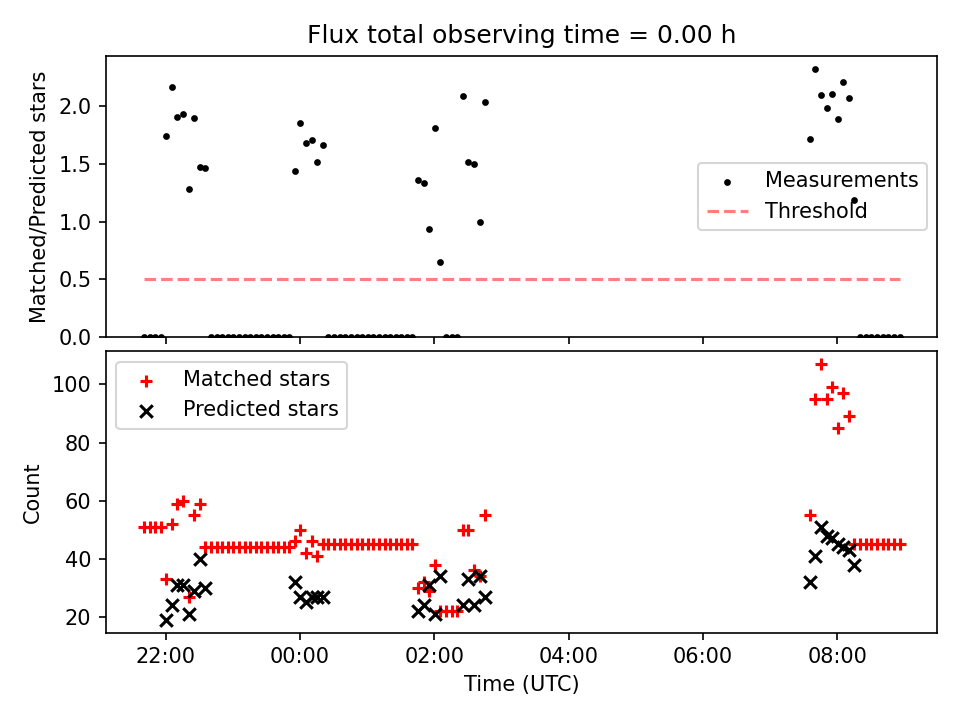 Flux total observing time = 0.00 h

Matched/Predicted stars

2.0
1.5
1.0
0.5
0.0

Measurements
Threshold

Matched stars
Predicted stars

Count

100
80
60
40
20

22:00
00:00
02:00
04:00
06:00
08:00

Time (UTC)